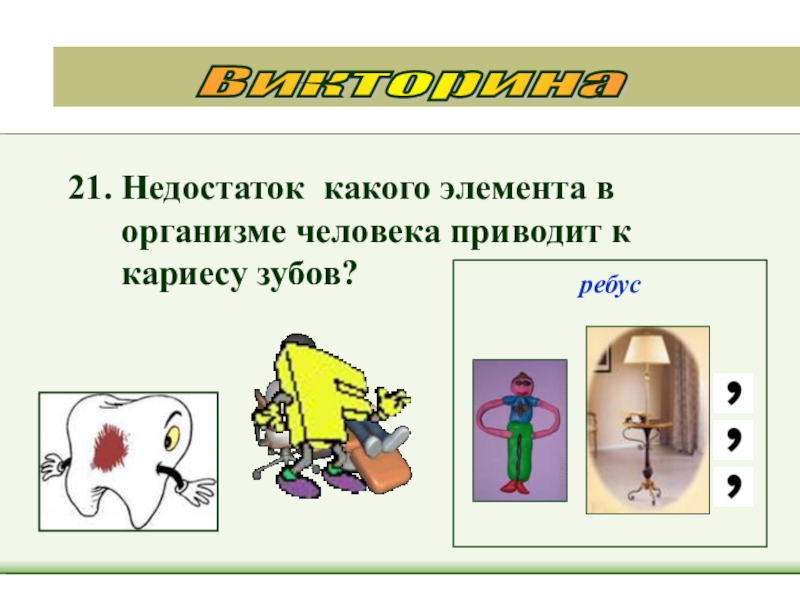 Викторина

21. Недостаток какого элемента в организме человека приводит к кариесу зубов?

ребус

,
,
,